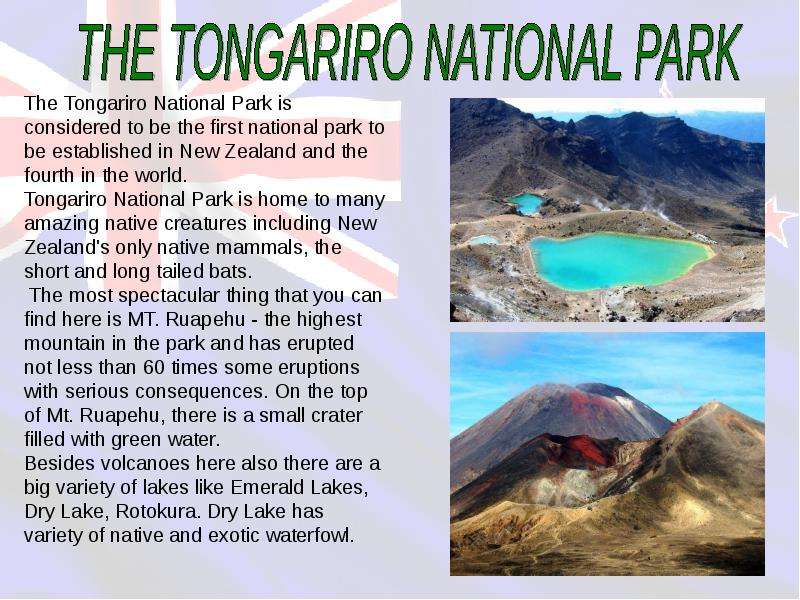 THE TONGARIRO NATIONAL PARK

The Tongariro National Park is considered to be the first national park to be established in New Zealand and the fourth in the world.

Tongariro National Park is home to many amazing native creatures including New Zealand's only native mammals, the short and long tailed bats.

The most spectacular thing that you can find here is MT. Ruapehu - the highest mountain in the park and has erupted not less than 60 times some eruptions with serious consequences. On the top of Mt. Ruapehu, there is a small crater filled with green water.

Besides volcanoes here also there are a big variety of lakes like Emerald Lakes, Dry Lake, Rotokura. Dry Lake has variety of native and exotic waterfowl.